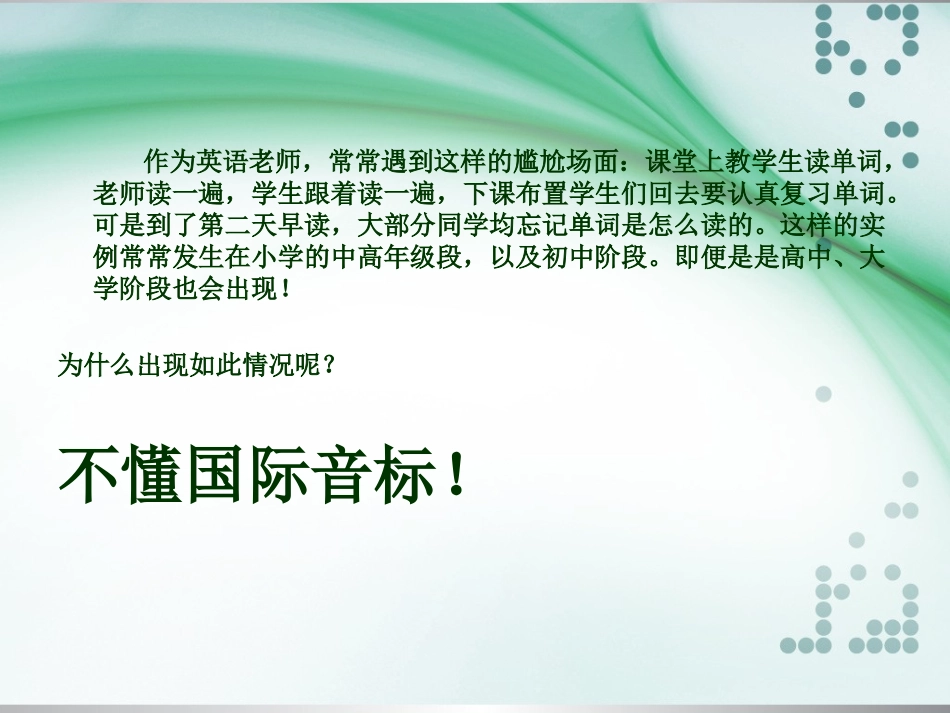 作为英语老师，常常遇到这样的尴尬场面：课堂上教学生读单词，老师读一遍，学生跟着读一遍，下课布置学生们回去要认真复习单词。可是到了第二天早读，大部分同学均忘记单词是怎么读的。这样的实例常常发生在小学的中高年级段，以及初中阶段。即便是是高中、大学阶段也会出现！

为什么出现如此情况呢？

不懂国际音标！